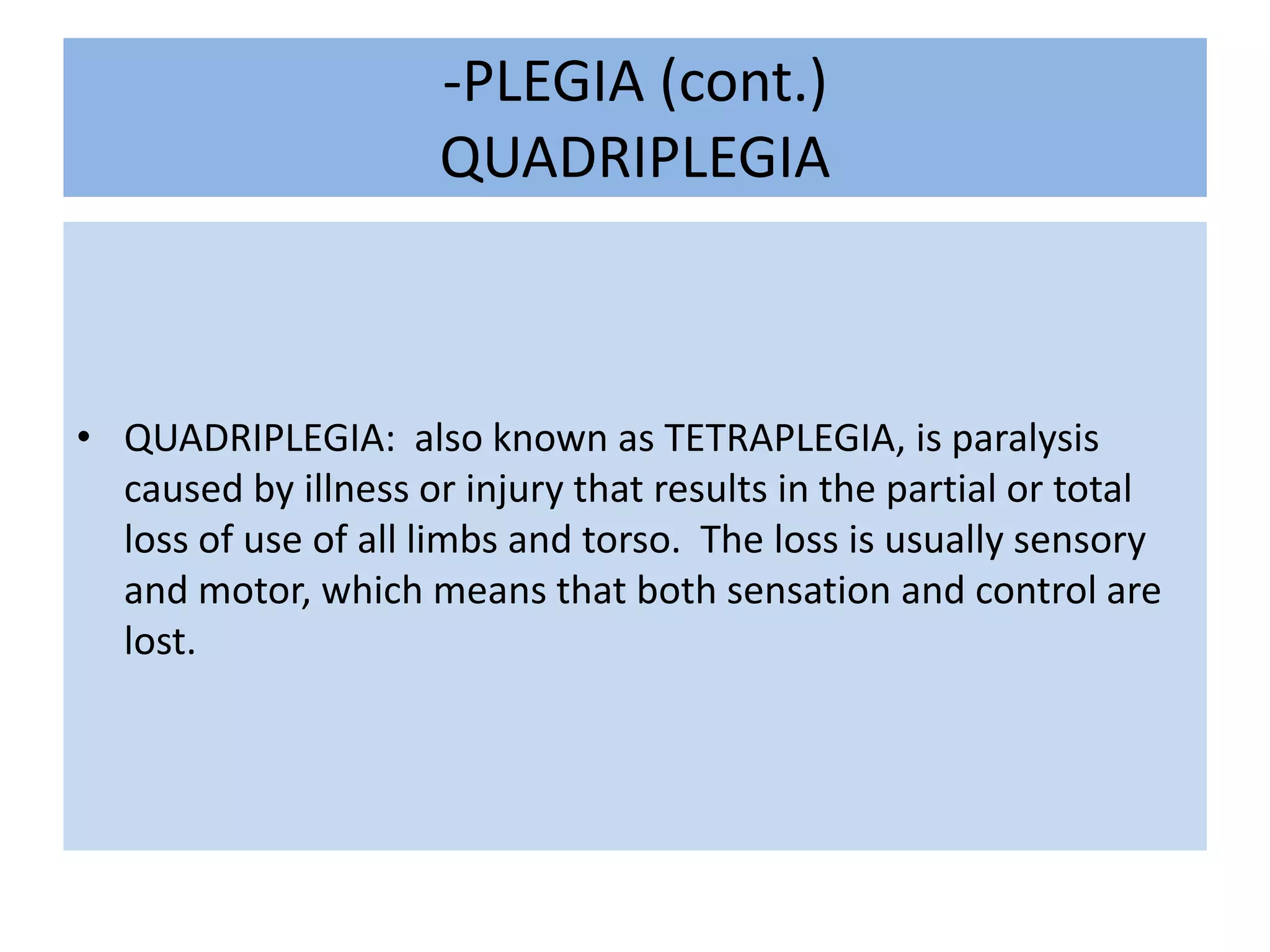 -PLEGIA (cont.)
QUADRIPLEGIA

• QUADRIPLEGIA: also known as TETRAPLEGIA, is paralysis caused by illness or injury that results in the partial or total loss of use of all limbs and torso. The loss is usually sensory and motor, which means that both sensation and control are lost.